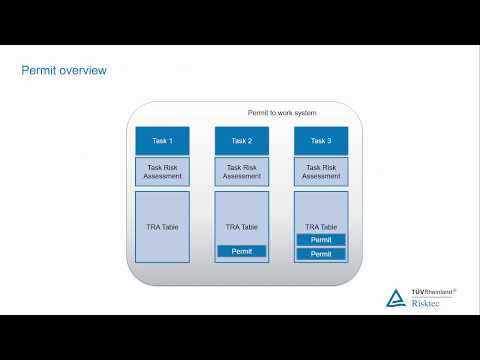 Permit overview

Permit to work system

Task 1

Task Risk Assessment

TRA Table

Task 2

Task Risk Assessment

TRA Table

Permit

Task 3

Task Risk Assessment

TRA Table

Permit

Permit

TÜVRheinland®
Risktec